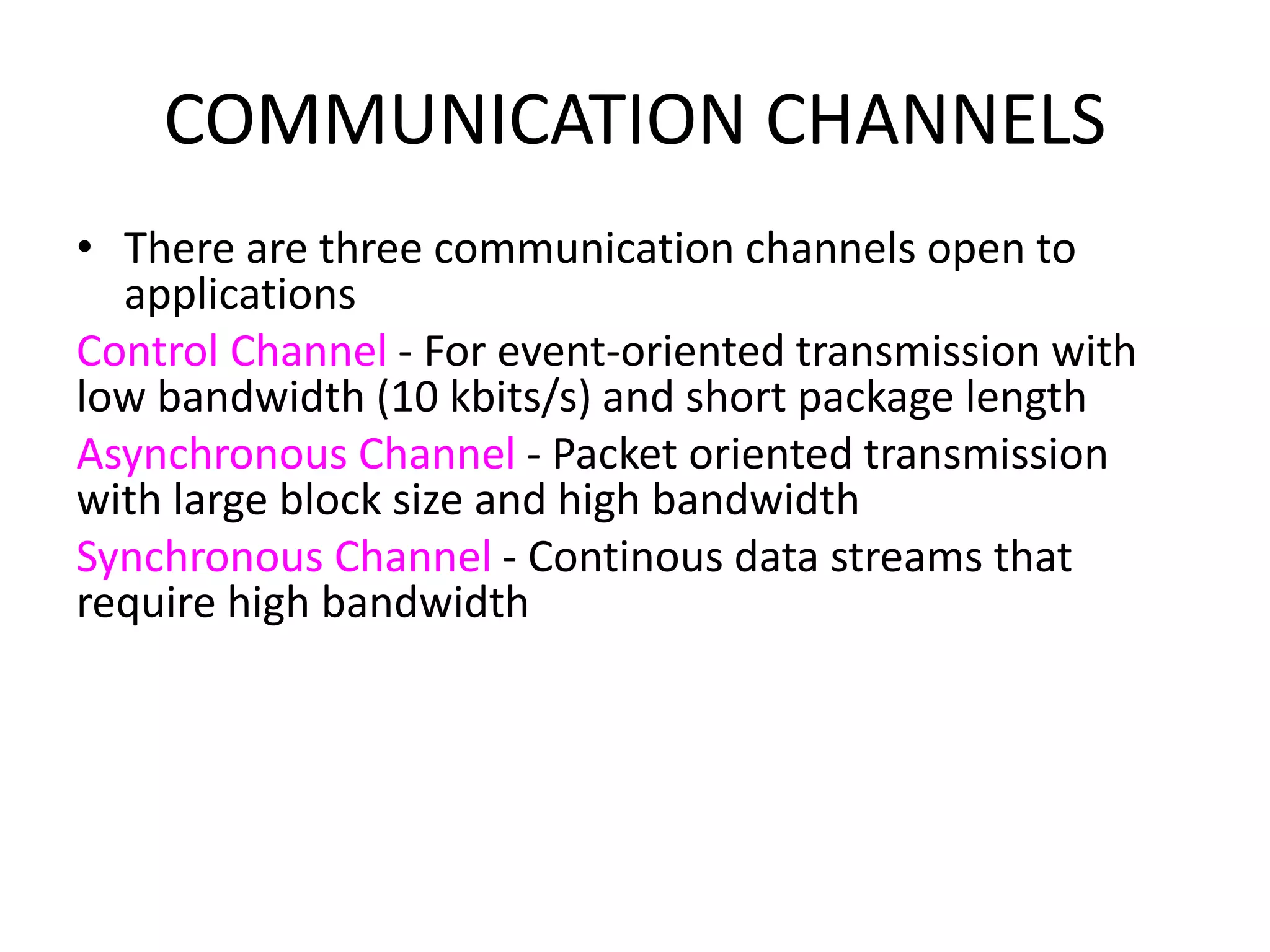 COMMUNICATION CHANNELS

• There are three communication channels open to applications

Control Channel - For event-oriented transmission with low bandwidth (10 kbits/s) and short package length

Asynchronous Channel - Packet oriented transmission with large block size and high bandwidth

Synchronous Channel - Continous data streams that require high bandwidth